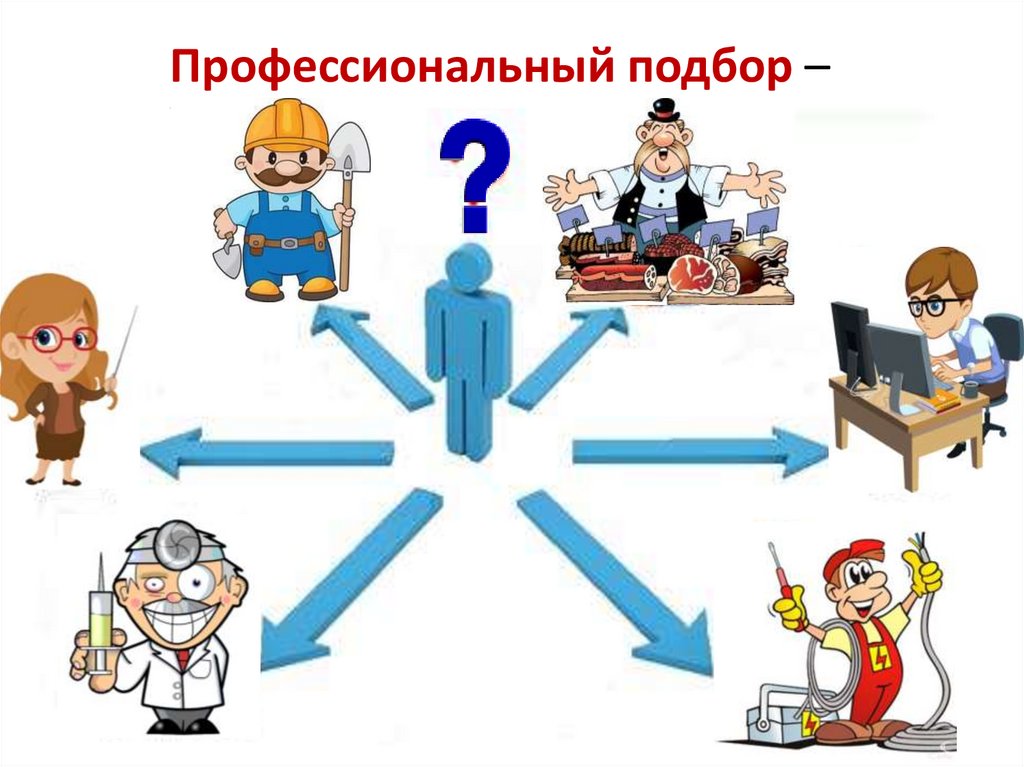 Профессиональный подбор –

?